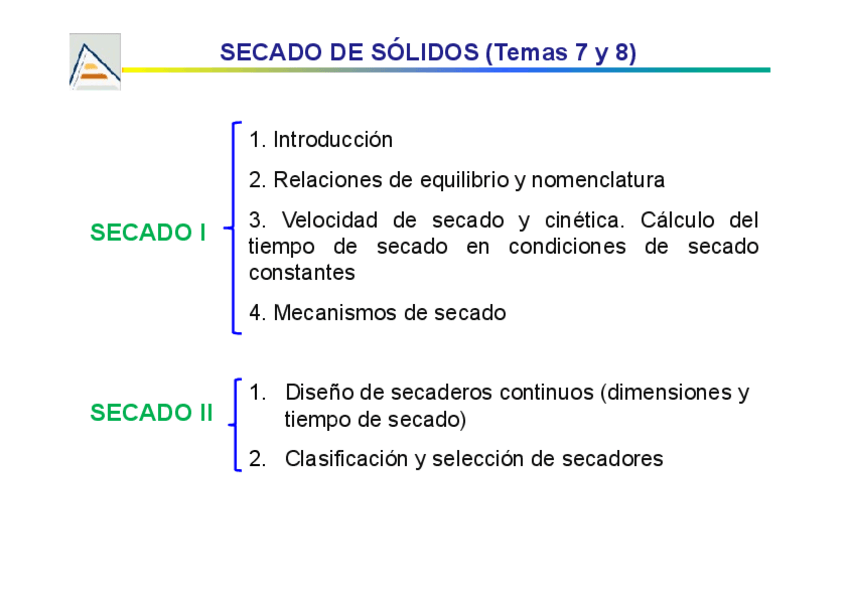 SECADO DE SÓLIDOS (Temas 7 y 8)

SECADO I

1. Introducción

2. Relaciones de equilibrio y nomenclatura

3. Velocidad de secado y cinética. Cálculo del tiempo de secado en condiciones de secado constantes

4. Mecanismos de secado

SECADO II

1. Diseño de secaderos continuos (dimensiones y tiempo de secado)

2. Clasificación y selección de secadores